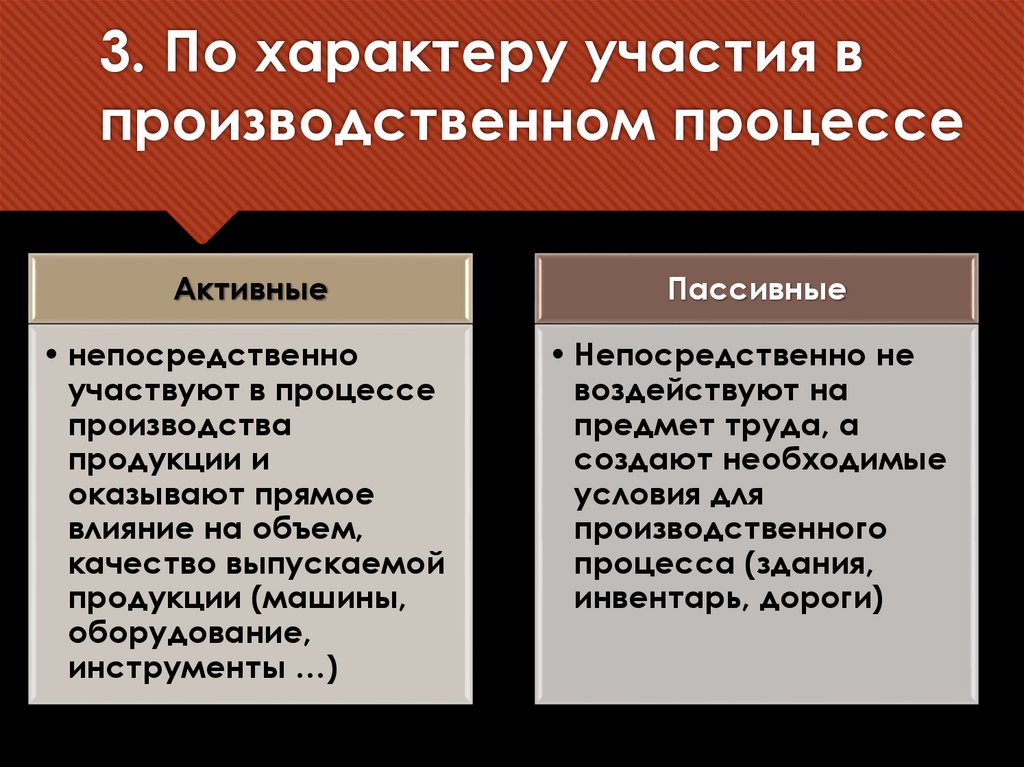 3. По характеру участия в производственном процессе

Активные

• непосредственно участвуют в процессе производства продукции и оказывают прямое влияние на объем, качество выпускаемой продукции (машины, оборудование, инструменты …)

Пассивные

• Непосредственно не воздействуют на предмет труда, а создают необходимые условия для производственного процесса (здания, инвентарь, дороги)